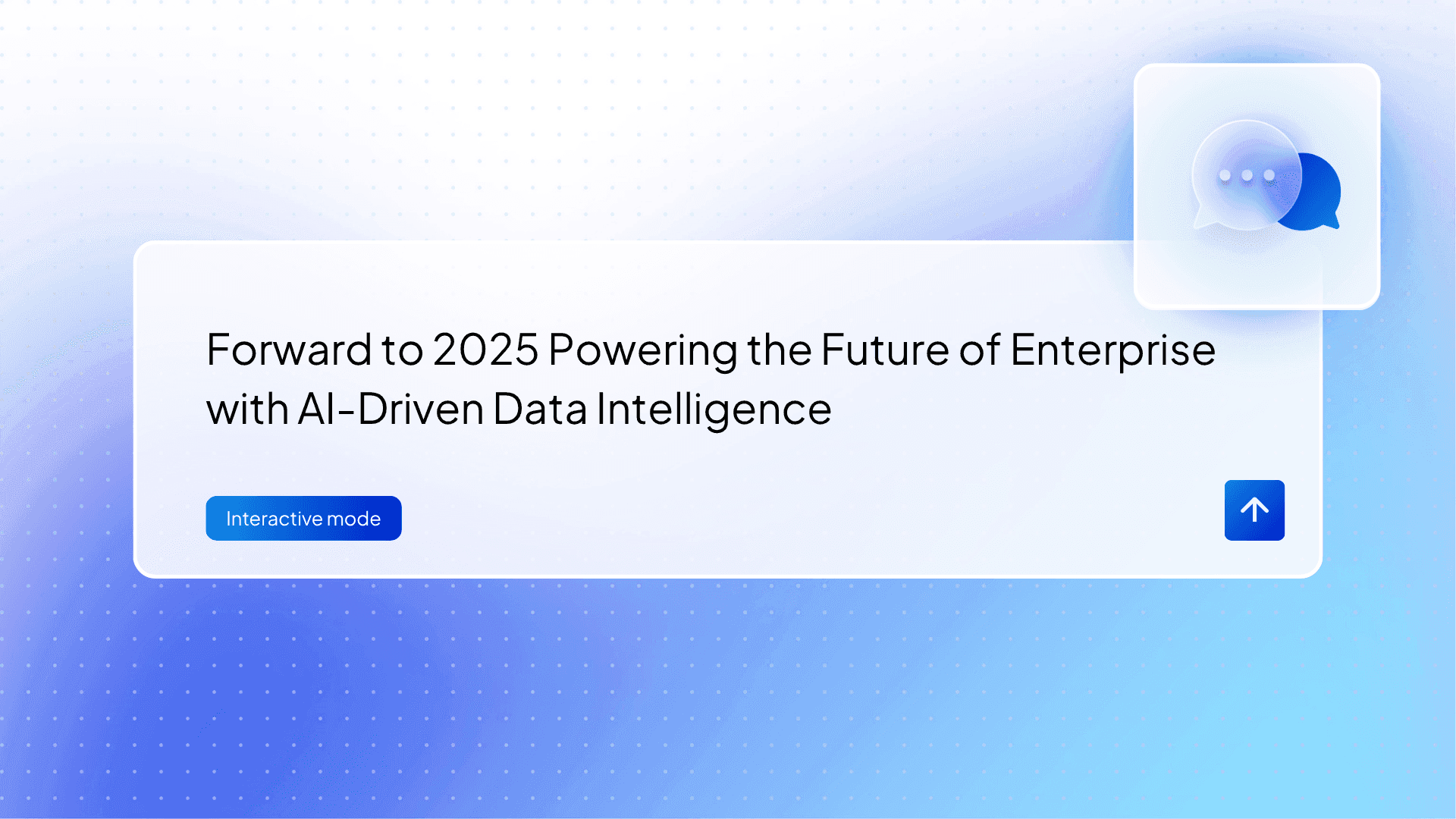 Forward to 2025 Powering the Future of Enterprise with AI-Driven Data Intelligence

Interactive mode